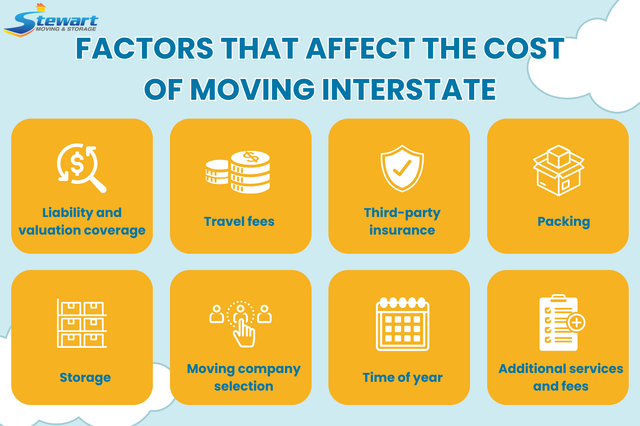 Stewart
MOVING & STORAGE

FACTORS THAT AFFECT THE COST OF MOVING INTERSTATE

Liability and valuation coverage

Travel fees

Third-party insurance

Packing

Storage

Moving company selection

Time of year

Additional services and fees